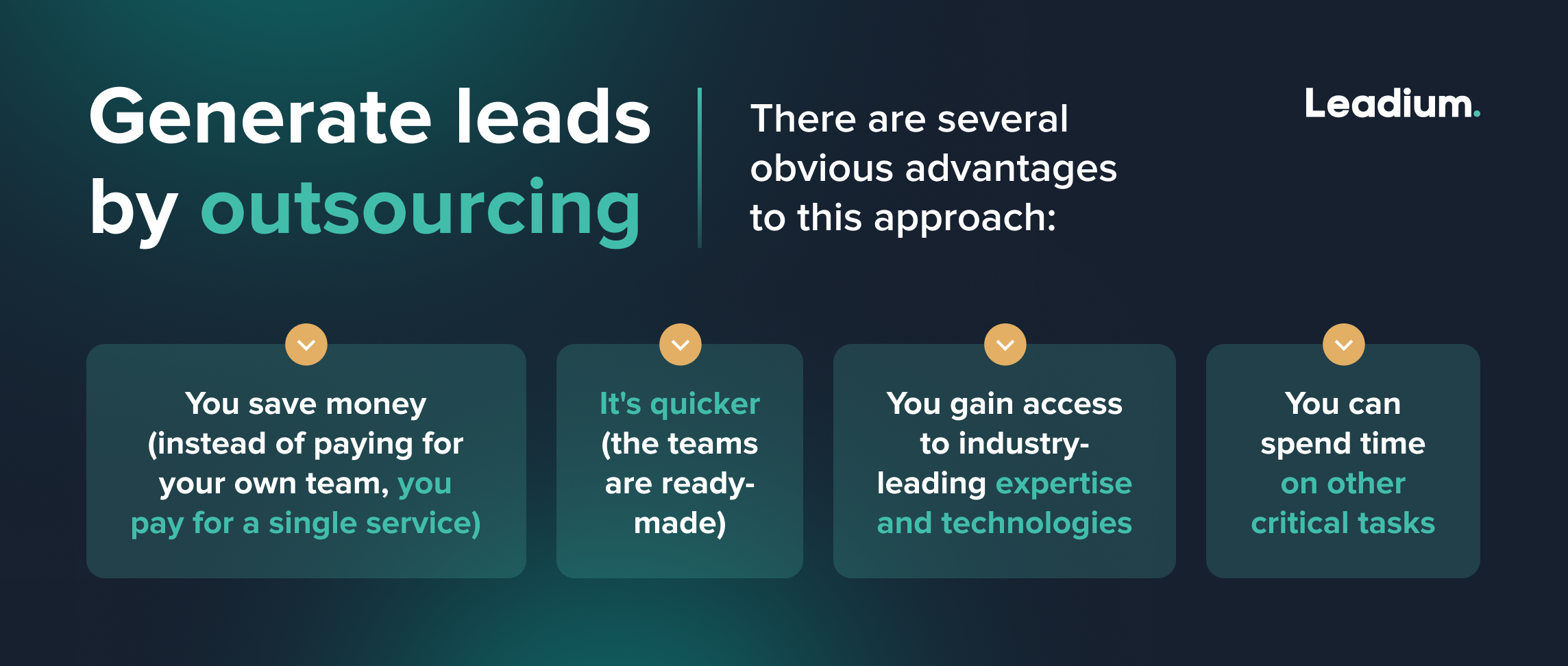 Generate leads by outsourcing

There are several obvious advantages to this approach:

Leadium.

You save money (instead of paying for your own team, you pay for a single service)

It's quicker (the teams are ready-made)

You gain access to industry-leading expertise and technologies

You can spend time on other critical tasks